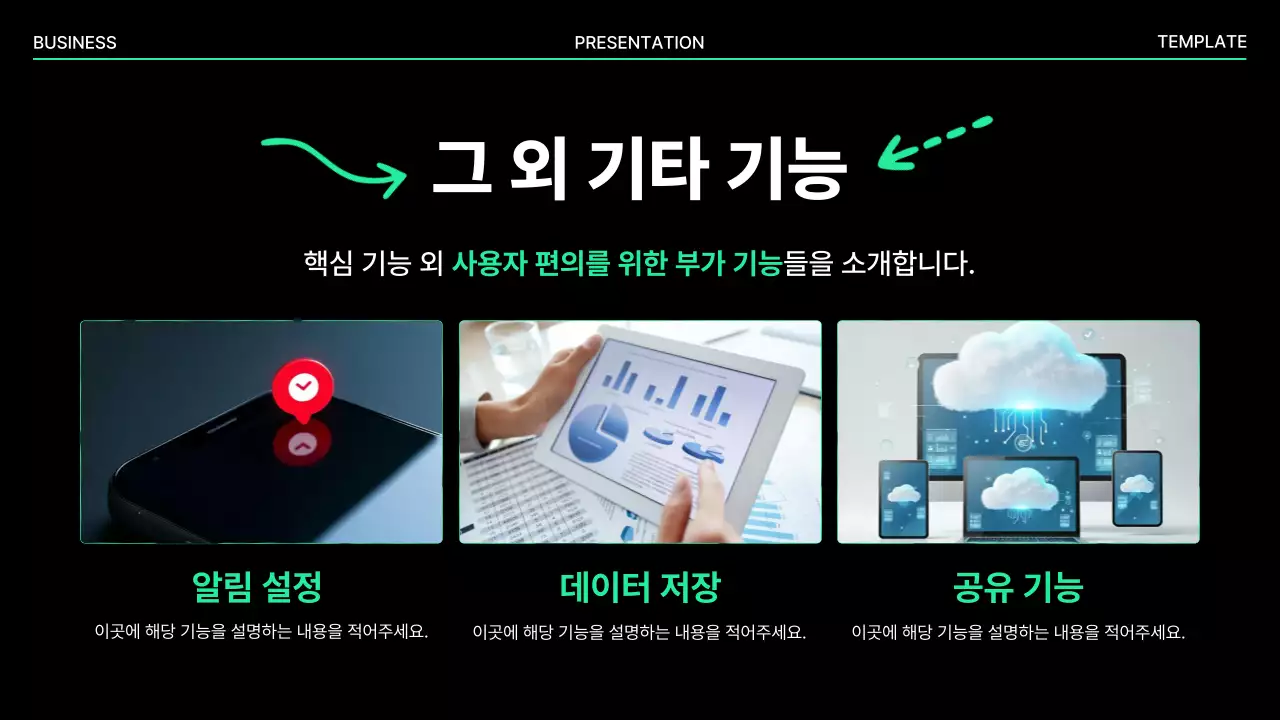 BUSINESS PRESENTATION TEMPLATE

그 외 기타 기능

핵심 기능 외 사용자 편의를 위한 부가 기능들을 소개합니다.

알림 설정
이곳에 해당 기능을 설명하는 내용을 적어주세요.

데이터 저장
이곳에 해당 기능을 설명하는 내용을 적어주세요.

공유 기능
이곳에 해당 기능을 설명하는 내용을 적어주세요.